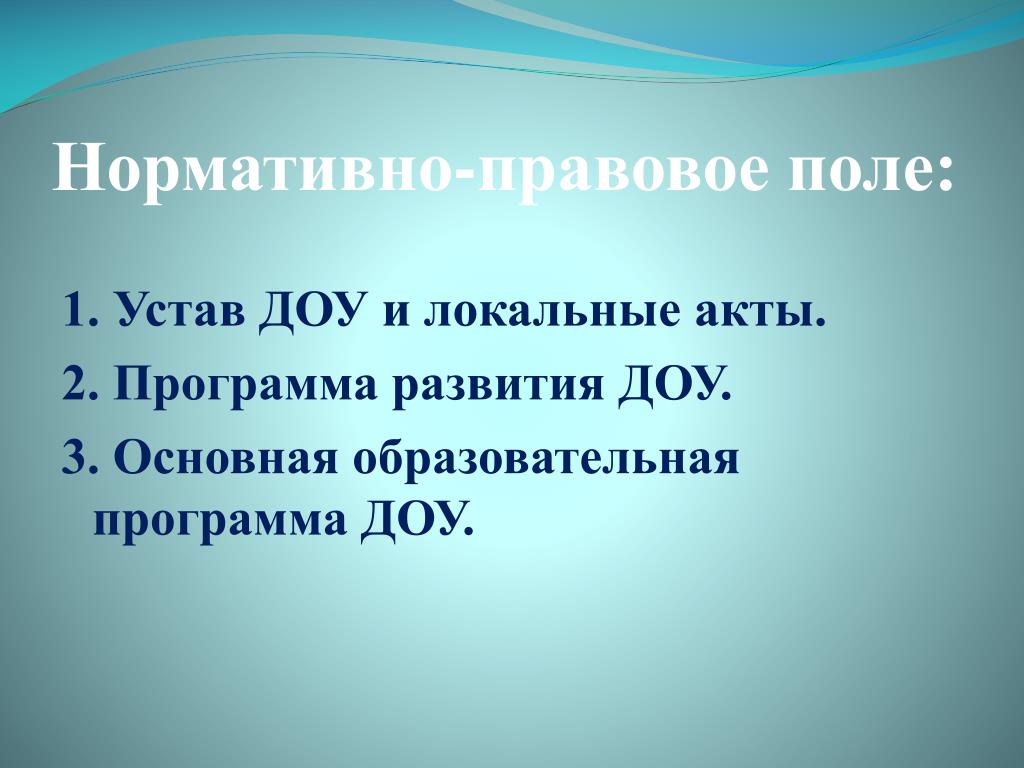 Нормативно-правовое поле:

1. Устав ДОУ и локальные акты.
2. Программа развития ДОУ.
3. Основная образовательная программа ДОУ.